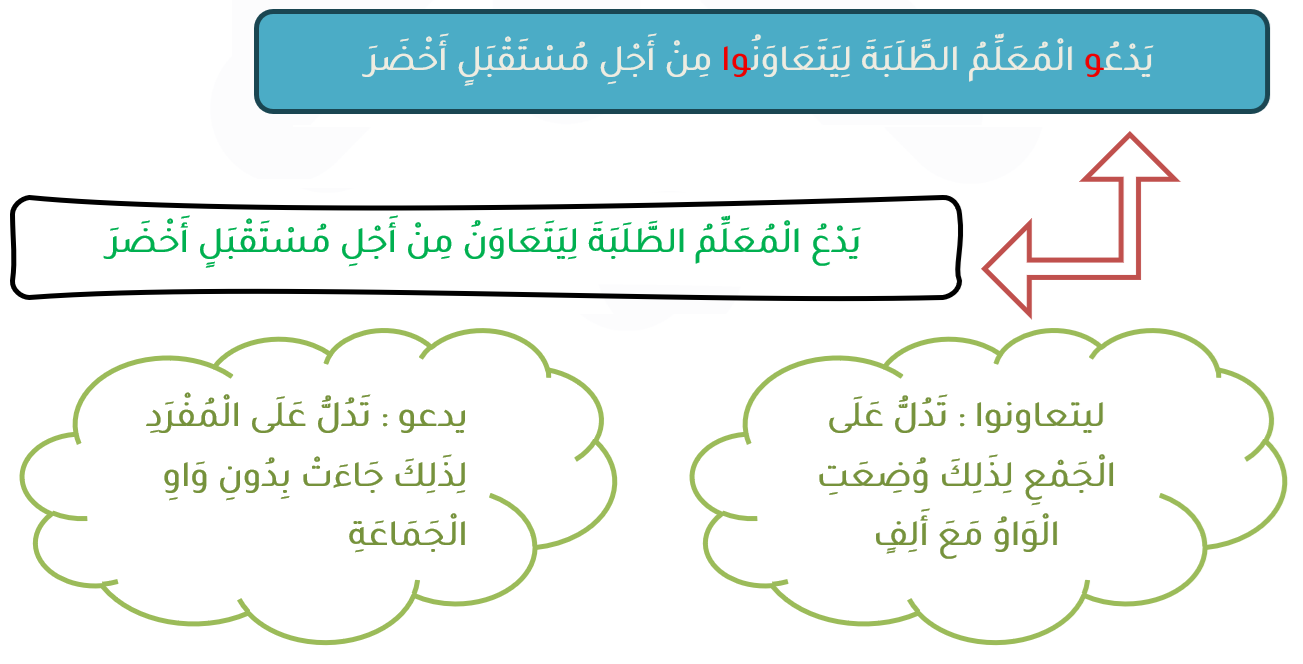 يَدْعُو الْمُعَلِّمُ الطَّلَبَةَ لِيَتَعَاوَنُوا مِنْ أَجْلِ مُسْتَقْبَلٍ أَخْضَرَ

يَدْعُ الْمُعَلِّمُ الطَّلَبَةَ لِيَتَعَاوَنُ مِنْ أَجْلِ مُسْتَقْبَلٍ أَخْضَرَ

ليتعاونوا : تَدُلُّ عَلَى الْجَمْعِ لِذَلِكَ وُضِعَتِ الْوَاوُ مَعَ أَلِفٍ

يدعو : تَدُلُّ عَلَى الْمُفْرَدِ لِذَلِكَ جَاءَتْ بِدُونِ وَاوِ الْجَمَاعَةِ